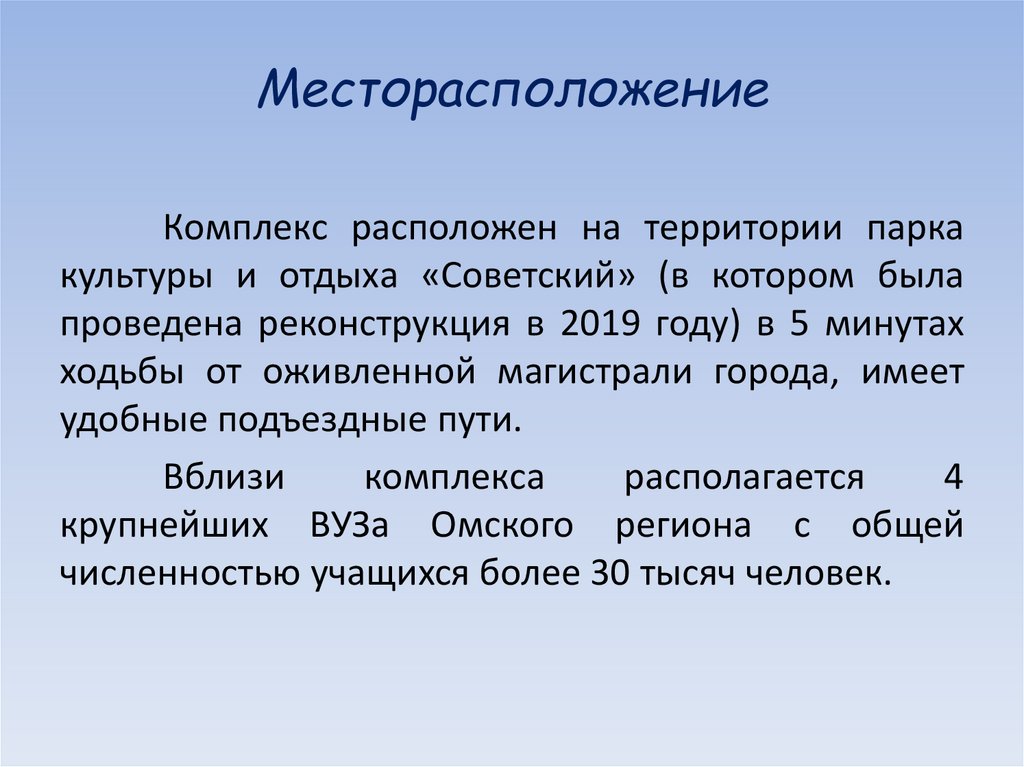 Месторасположение

Комплекс расположен на территории парка культуры и отдыха «Советский» (в котором была проведена реконструкция в 2019 году) в 5 минутах ходьбы от оживленной магистрали города, имеет удобные подъездные пути.

Вблизи комплекса располагается 4 крупнейших ВУЗа Омского региона с общей численностью учащихся более 30 тысяч человек.